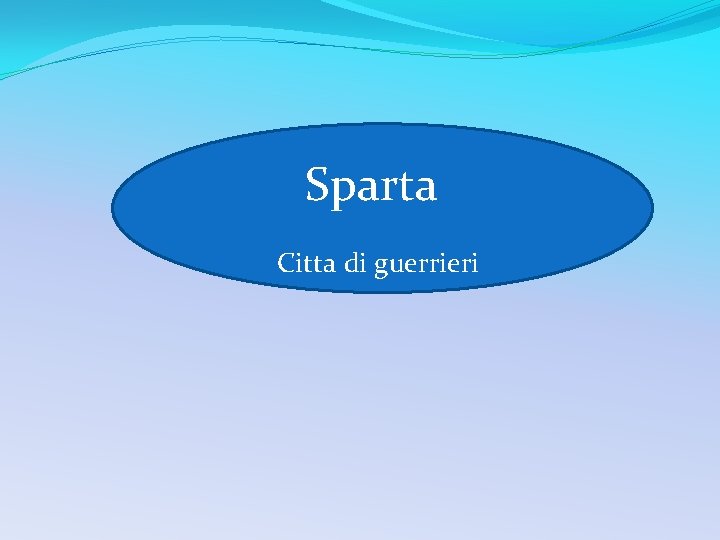 Sparta

Citta di guerrieri